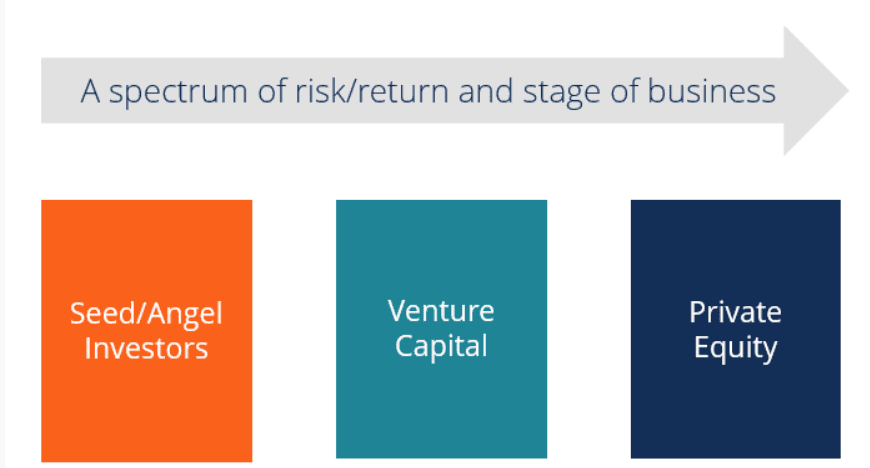 A spectrum of risk/return and stage of business

Seed/Angel Investors

Venture Capital

Private Equity